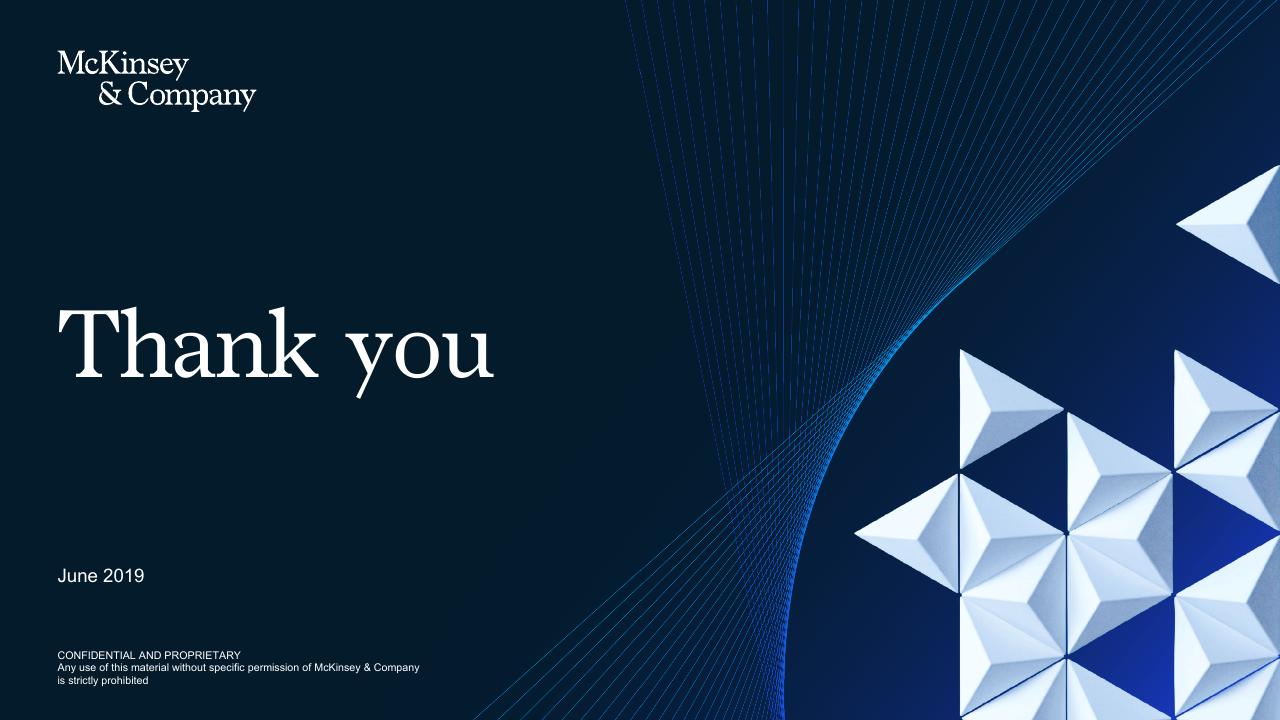 McKinsey
& Company

Thank you

June 2019

CONFIDENTIAL AND PROPRIETARY
Any use of this material without specific permission of McKinsey & Company is strictly prohibited